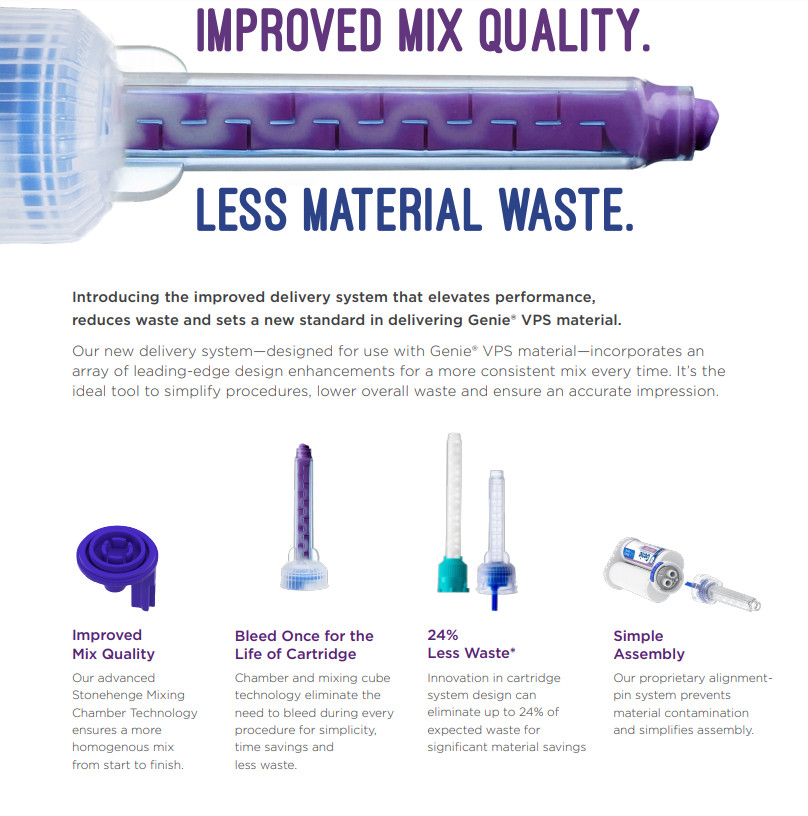 IMPROVED MIX QUALITY.

LESS MATERIAL WASTE.

Introducing the improved delivery system that elevates performance, reduces waste and sets a new standard in delivering Genie® VPS material.

Our new delivery system—designed for use with Genie® VPS material—incorporates an array of leading-edge design enhancements for a more consistent mix every time. It's the ideal tool to simplify procedures, lower overall waste and ensure an accurate impression.

Improved Mix Quality

Our advanced Stonehenge Mixing Chamber Technology ensures a more homogenous mix from start to finish.

Bleed Once for the Life of Cartridge

Chamber and mixing cube technology eliminate the need to bleed during every procedure for simplicity, time savings and less waste.

24% Less Waste*

Innovation in cartridge system design can eliminate up to 24% of expected waste for significant material savings

Simple Assembly

Our proprietary alignment-pin system prevents material contamination and simplifies assembly.